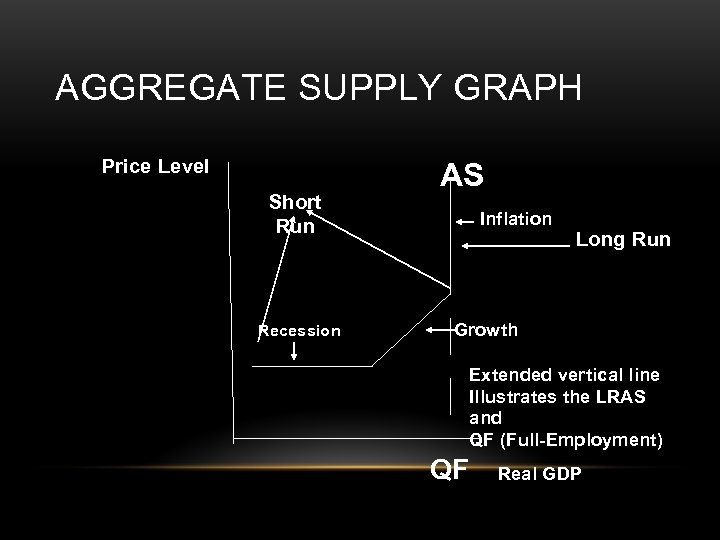 AGGREGATE SUPPLY GRAPH

Price Level

AS

Short Run

Inflation

Long Run

Recession

Growth

Extended vertical line Illustrates the LRAS and QF (Full-Employment)

QF

Real GDP